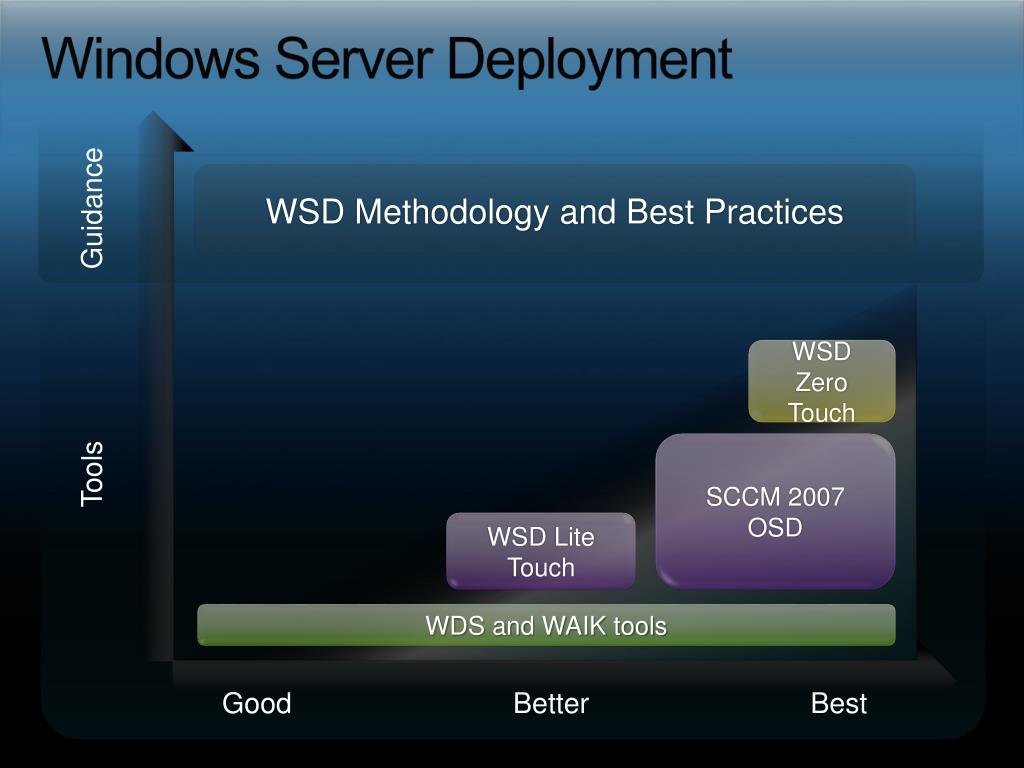 Windows Server Deployment

Guidance

WSD Methodology and Best Practices

Tools

WSD Zero Touch

SCCM 2007 OSD

WSD Lite Touch

WDS and WAIK tools

Good

Better

Best